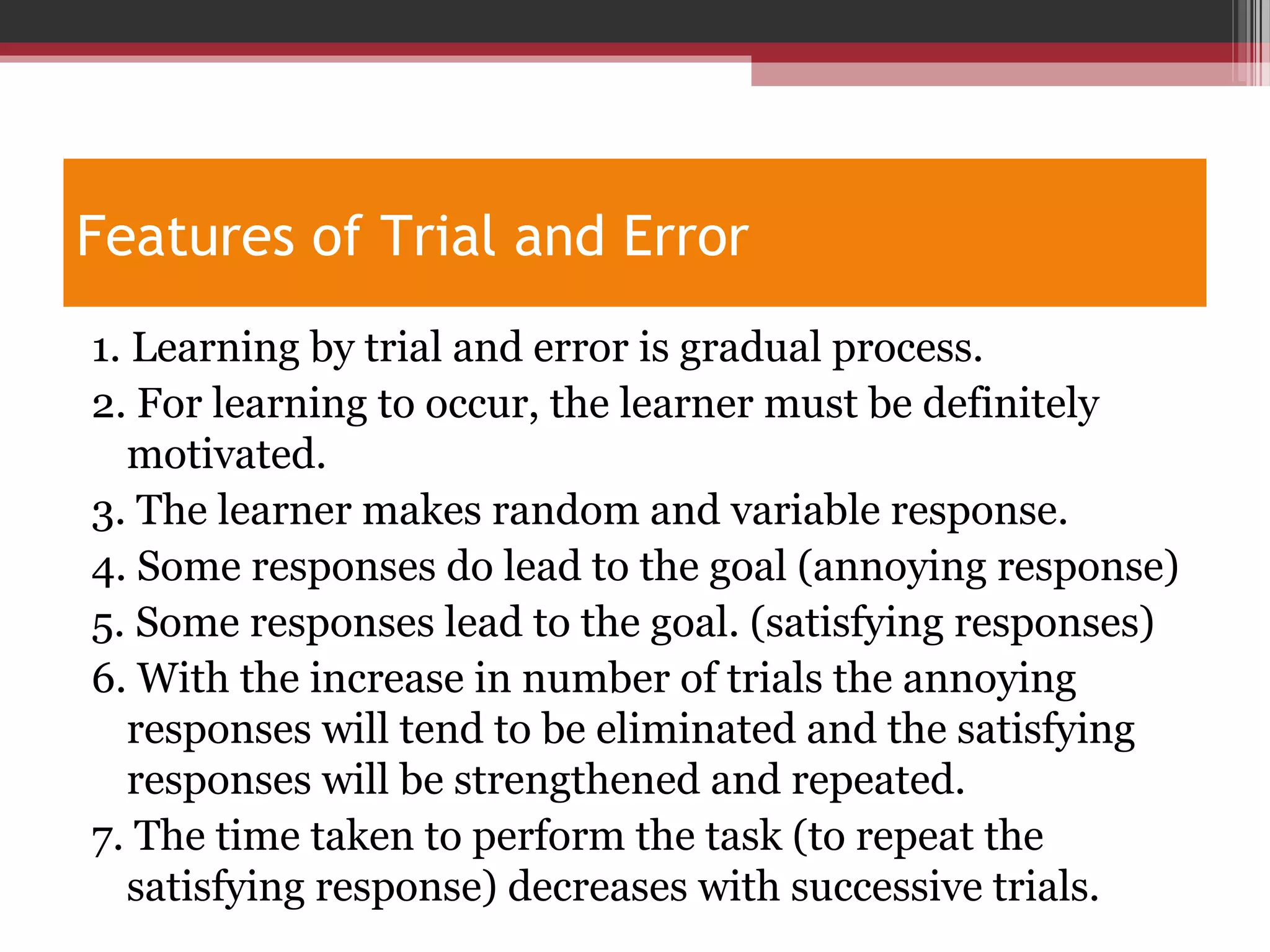 Features of Trial and Error

1. Learning by trial and error is gradual process.
2. For learning to occur, the learner must be definitely motivated.
3. The learner makes random and variable response.
4. Some responses do lead to the goal (annoying response)
5. Some responses lead to the goal. (satisfying responses)
6. With the increase in number of trials the annoying responses will tend to be eliminated and the satisfying responses will be strengthened and repeated.
7. The time taken to perform the task (to repeat the satisfying response) decreases with successive trials.